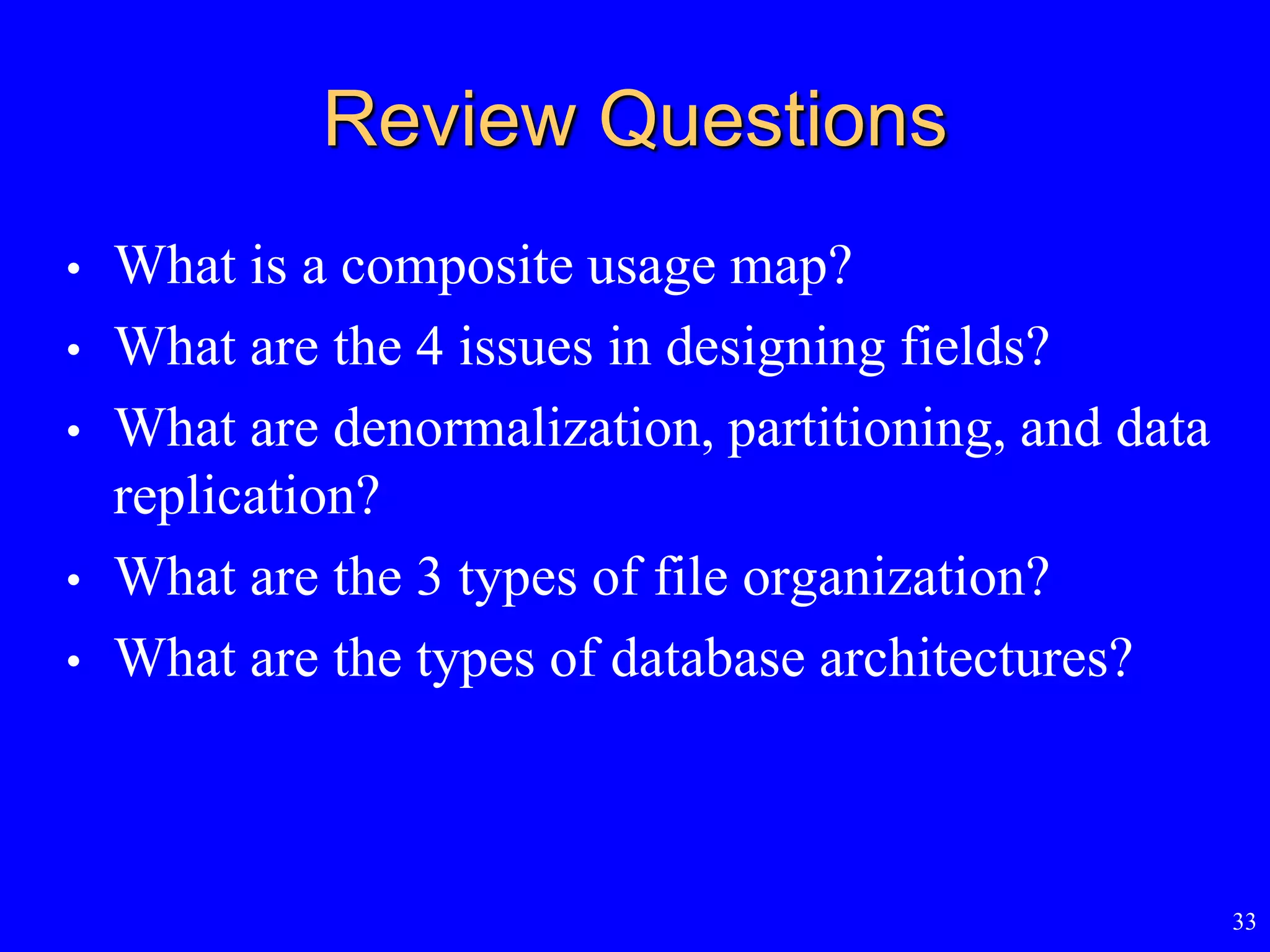 Review Questions

• What is a composite usage map?
• What are the 4 issues in designing fields?
• What are denormalization, partitioning, and data replication?
• What are the 3 types of file organization?
• What are the types of database architectures?

33